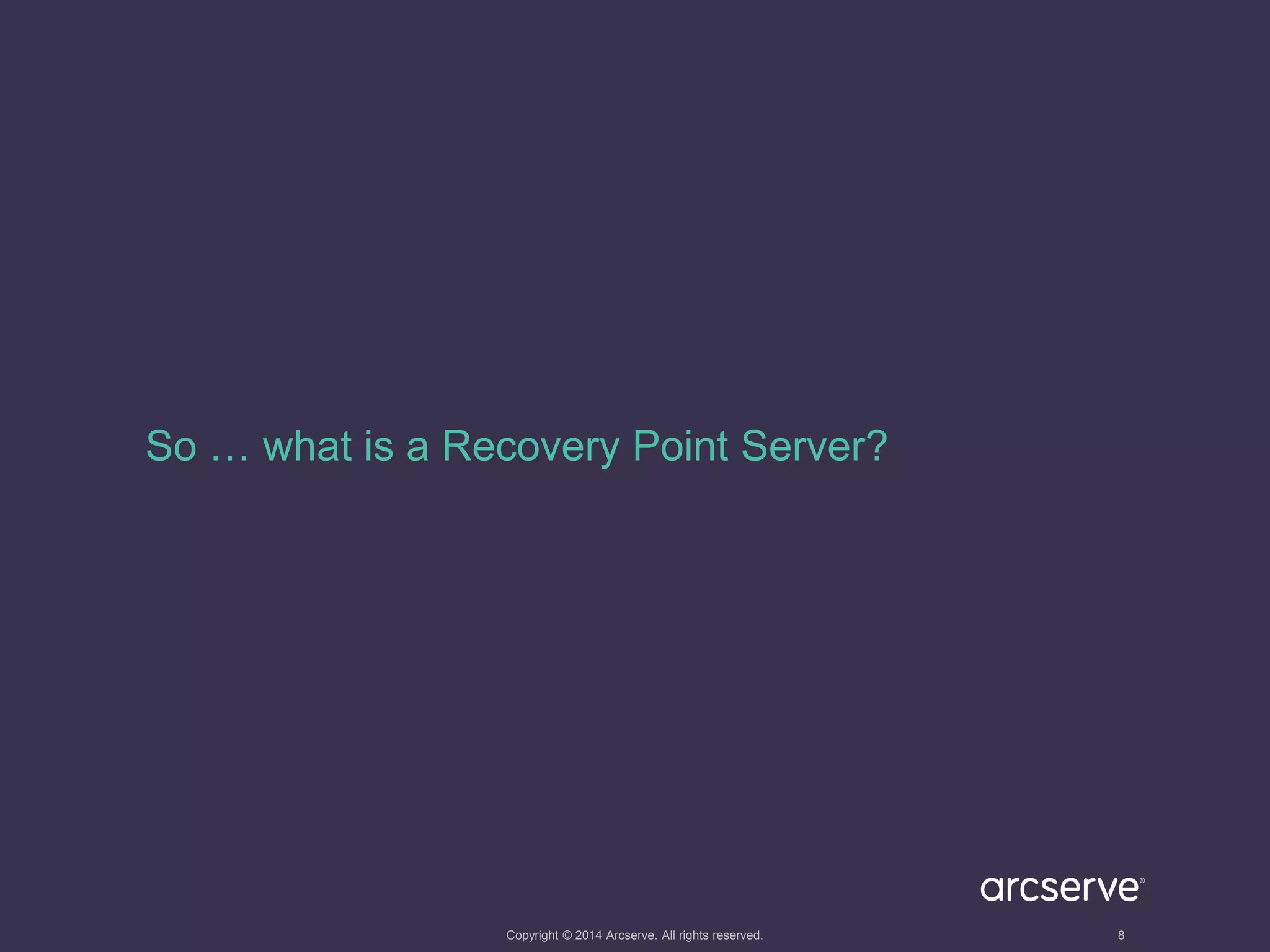 So … what is a Recovery Point Server?

arcserve®

Copyright © 2014 Arcserve. All rights reserved.

8